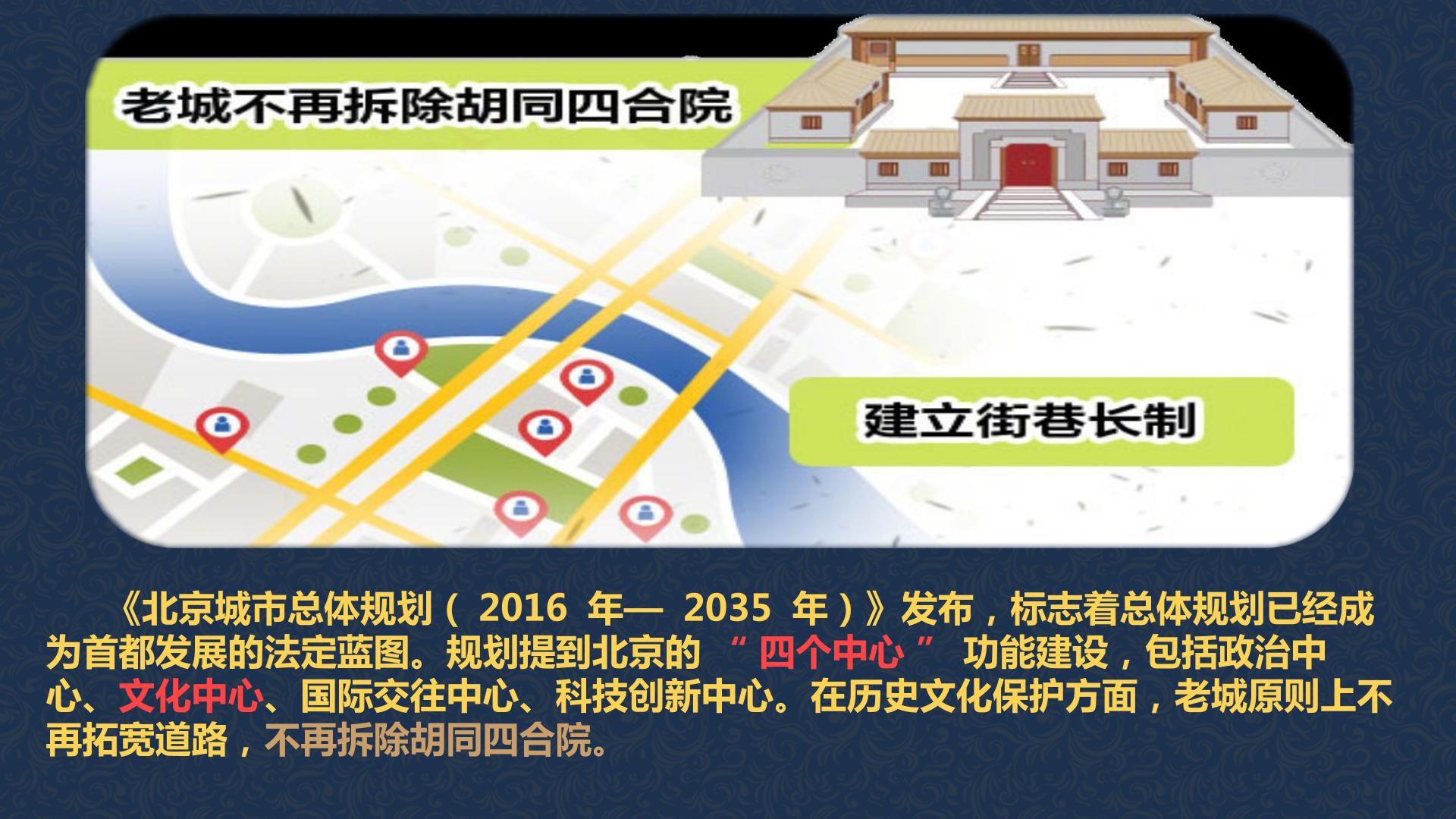 老城不再拆除胡同四合院

建立街巷长制

《北京城市总体规划（2016 年— 2035 年）》发布，标志着总体规划已经成为首都发展的法定蓝图。规划提到北京的“四个中心”功能建设，包括政治中心、文化中心、国际交往中心、科技创新中心。在历史文化保护方面，老城原则上不再拓宽道路，不再拆除胡同四合院。